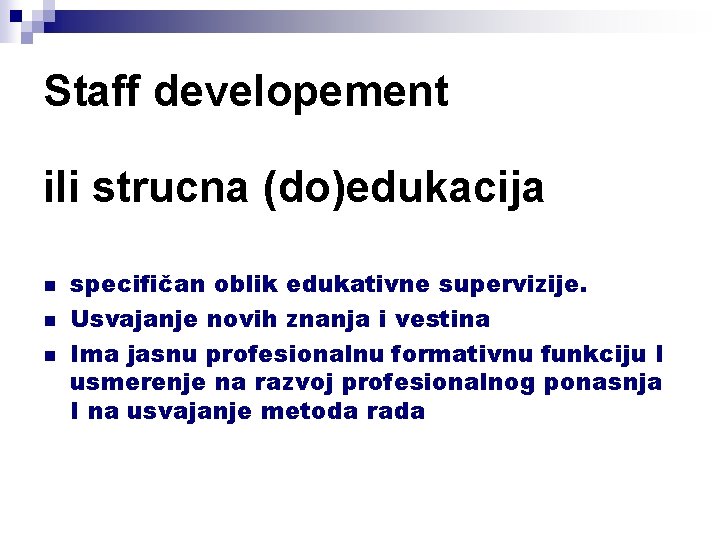 Staff developement

ili strucna (do)edukacija

- specifičan oblik edukativne supervizije.
- Usvajanje novih znanja i vestina
- Ima jasnu profesionalnu formativnu funkciju I usmerenje na razvoj profesionalnog ponasnja I na usvajanje metoda rada